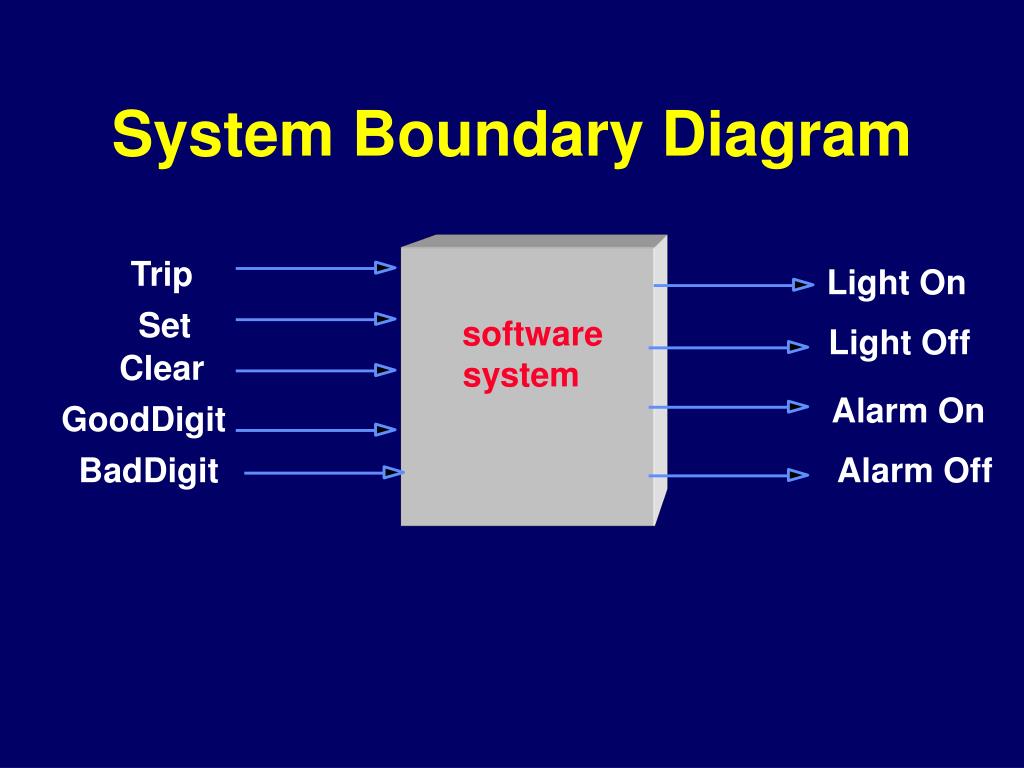 System Boundary Diagram

Trip
Set
Clear
GoodDigit
BadDigit

software system

Light On
Light Off
Alarm On
Alarm Off